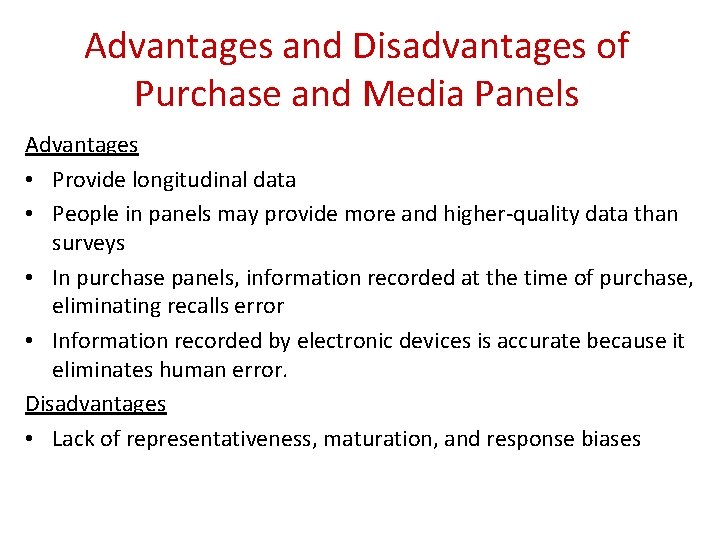 Advantages and Disadvantages of Purchase and Media Panels

Advantages

• Provide longitudinal data
• People in panels may provide more and higher-quality data than surveys
• In purchase panels, information recorded at the time of purchase, eliminating recalls error
• Information recorded by electronic devices is accurate because it eliminates human error.

Disadvantages

• Lack of representativeness, maturation, and response biases